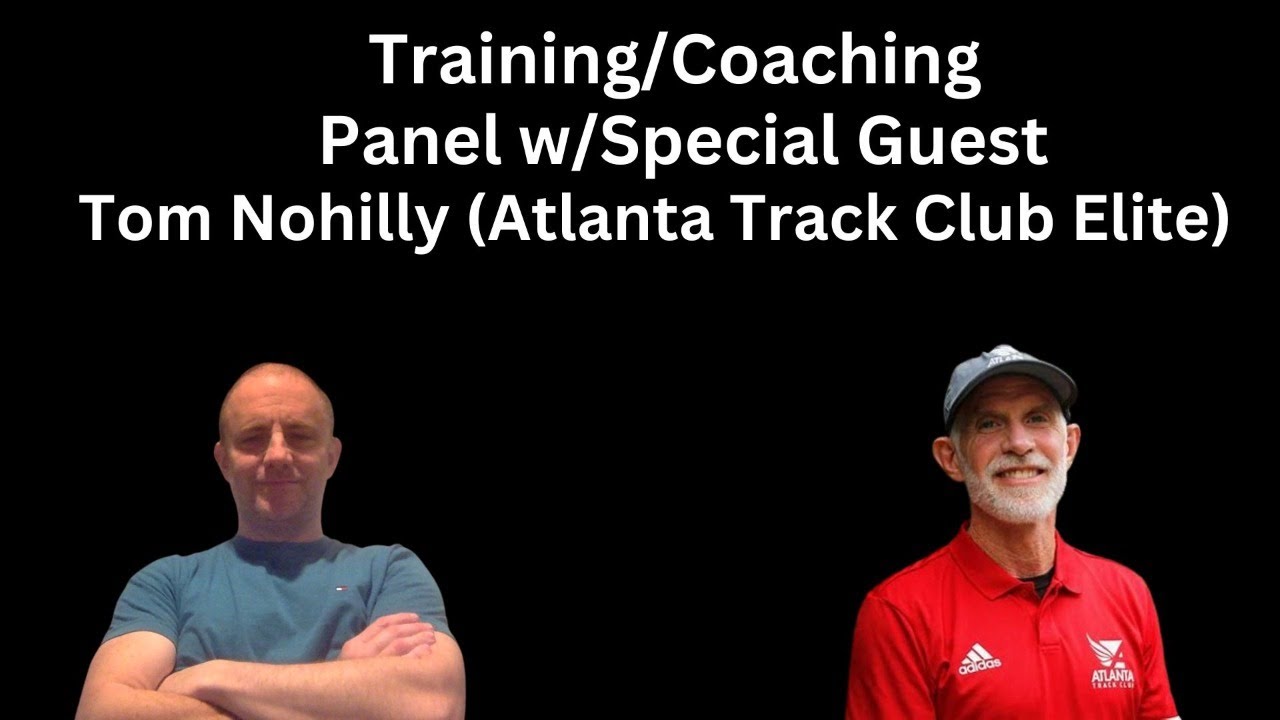 Training/Coaching
Panel w/Special Guest
Tom Nohilly (Atlanta Track Club Elite)

adidas

ATLANTA TRACK CLUB